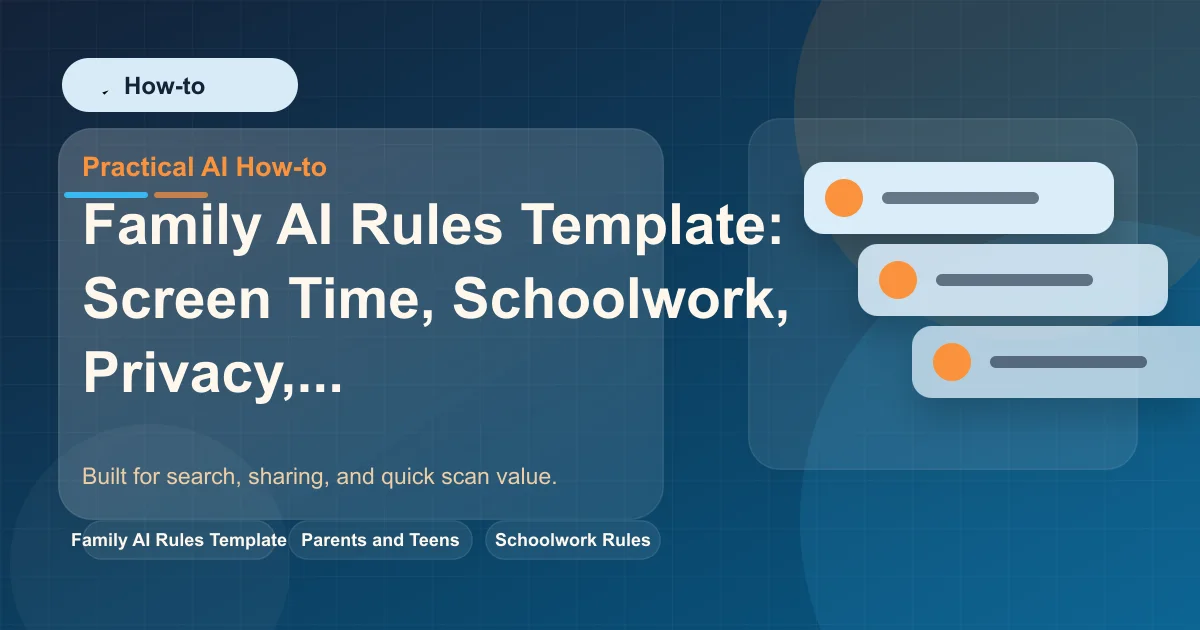 How-to

Practical AI How-to

Family AI Rules Template: Screen Time, Schoolwork, Privacy,...

Built for search, sharing, and quick scan value.

Family AI Rules Template

Parents and Teens

Schoolwork Rules